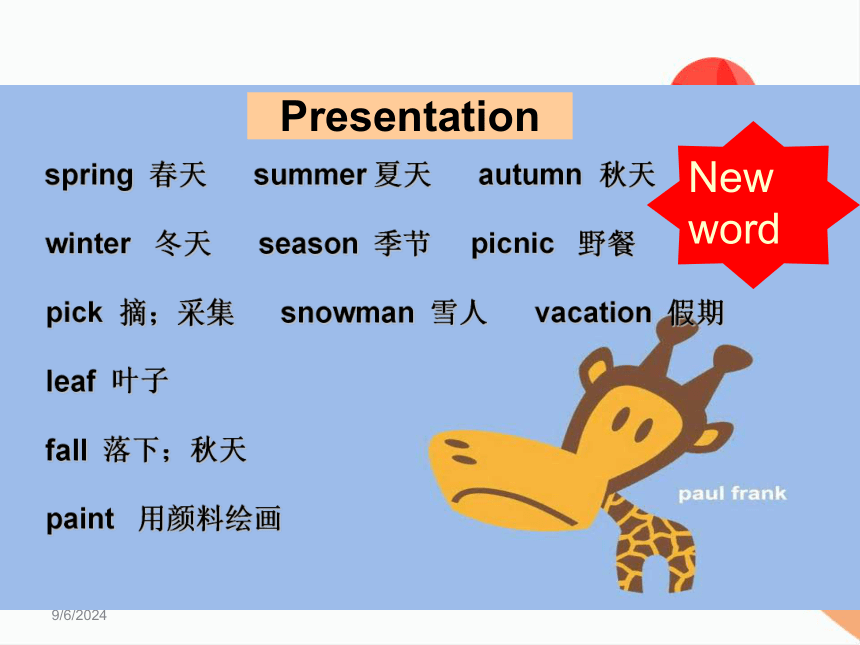 Presentation

New word

spring 春天 summer 夏天 autumn 秋天

winter 冬天 season 季节 picnic 野餐

pick 摘；采集 snowman 雪人 vacation 假期

leaf 叶子

fall 落下；秋天

paint 用颜料绘画

paul frank

9/6/2024